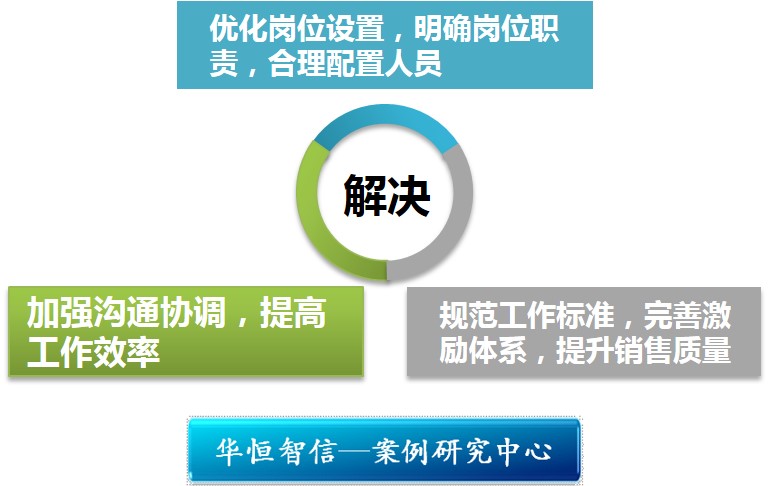 优化岗位设置，明确岗位职责，合理配置人员

解决

加强沟通协调，提高工作效率

规范工作标准，完善激励体系，提升销售质量

华恒智信—案例研究中心